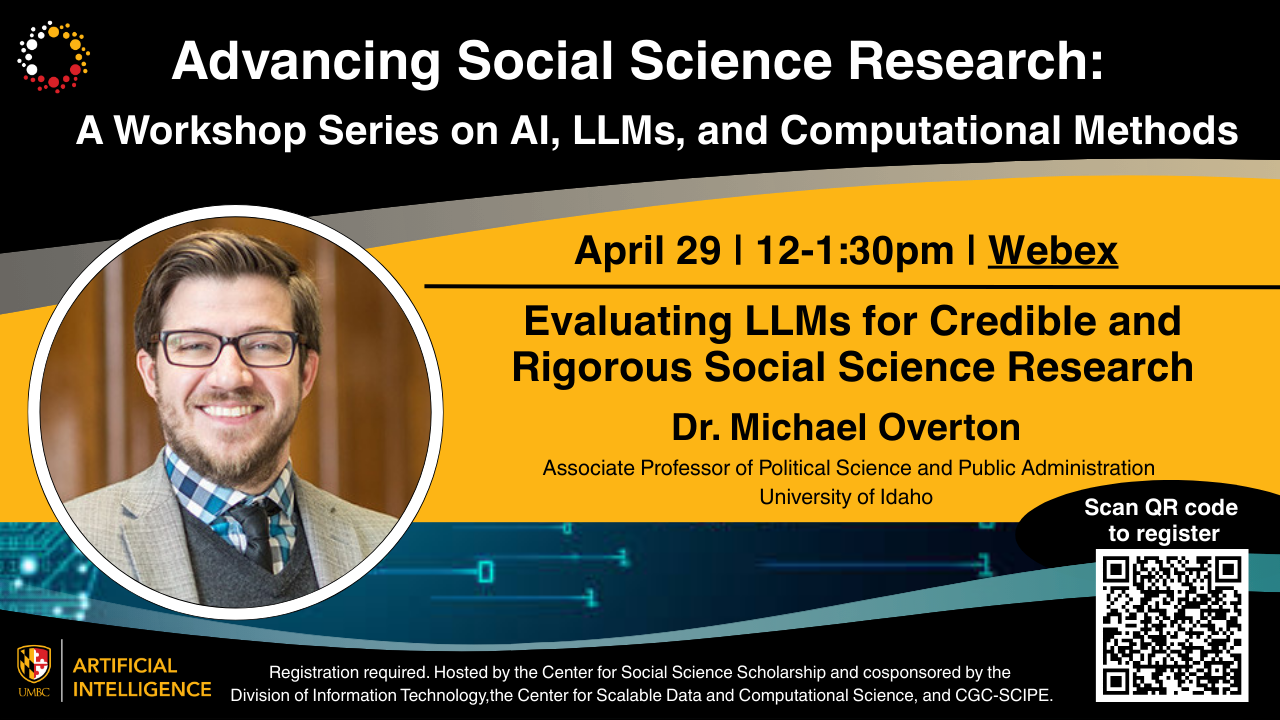 Advancing Social Science Research:
A Workshop Series on AI, LLMs, and Computational Methods

April 29 | 12-1:30pm | Webex

Evaluating LLMs for Credible and Rigorous Social Science Research

Dr. Michael Overton

Associate Professor of Political Science and Public Administration
University of Idaho

Scan QR code to register

UMBC

ARTIFICIAL INTELLIGENCE

Registration required. Hosted by the Center for Social Science Scholarship and cosponsored by the Division of Information Technology,the Center for Scalable Data and Computational Science, and CGC-SCIPE.